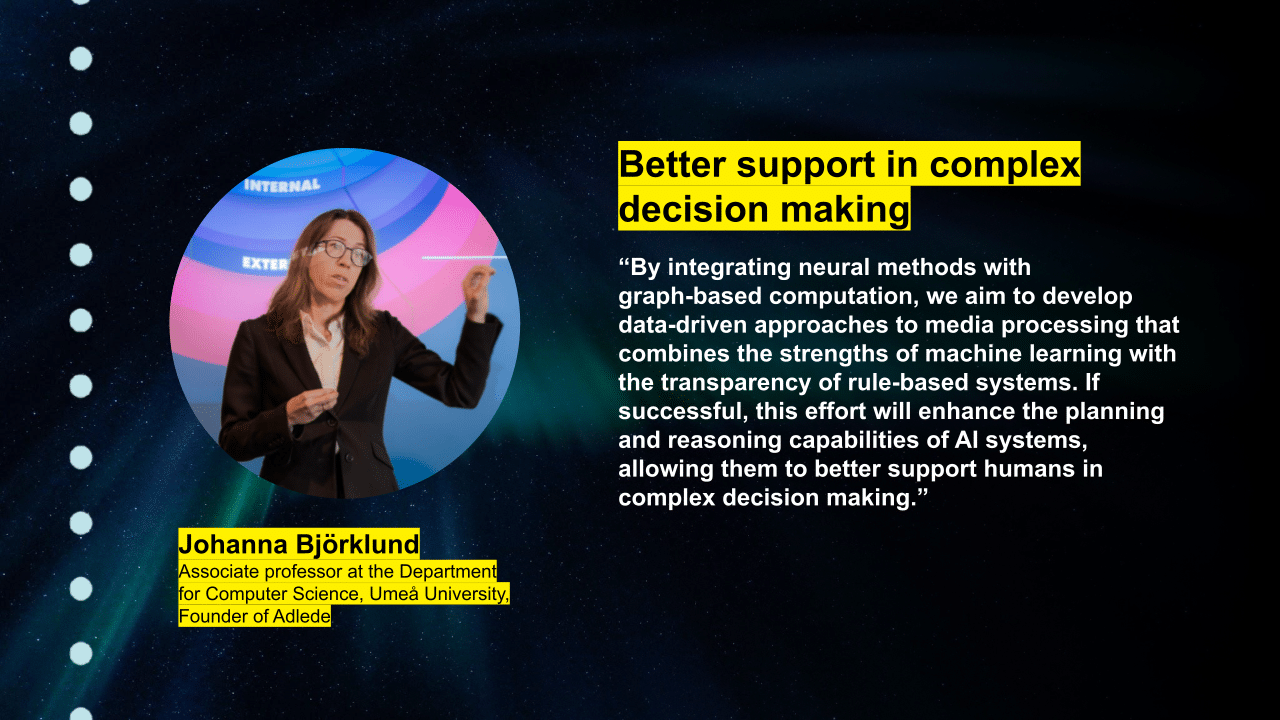 INTERNAL

EXTER

Johanna Björklund
Associate professor at the Department for Computer Science, Umeå University, Founder of Adlede

Better support in complex decision making

“By integrating neural methods with graph-based computation, we aim to develop data-driven approaches to media processing that combines the strengths of machine learning with the transparency of rule-based systems. If successful, this effort will enhance the planning and reasoning capabilities of AI systems, allowing them to better support humans in complex decision making.”